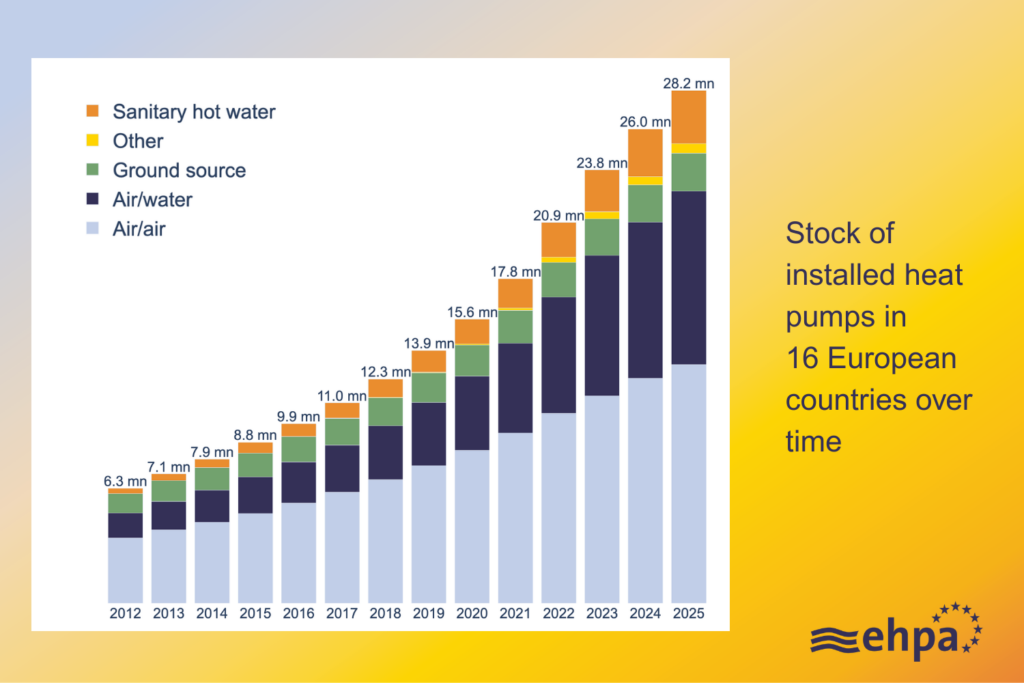 Sanitary hot water
Other
Ground source
Air/water
Air/air

6.3 mn
7.1 mn
7.9 mn
8.8 mn
9.9 mn
11.0 mn
12.3 mn
13.9 mn
15.6 mn
17.8 mn
20.9 mn
23.8 mn
26.0 mn
28.2 mn

2012 2013 2014 2015 2016 2017 2018 2019 2020 2021 2022 2023 2024 2025

Stock of installed heat pumps in 16 European countries over time

ehpa